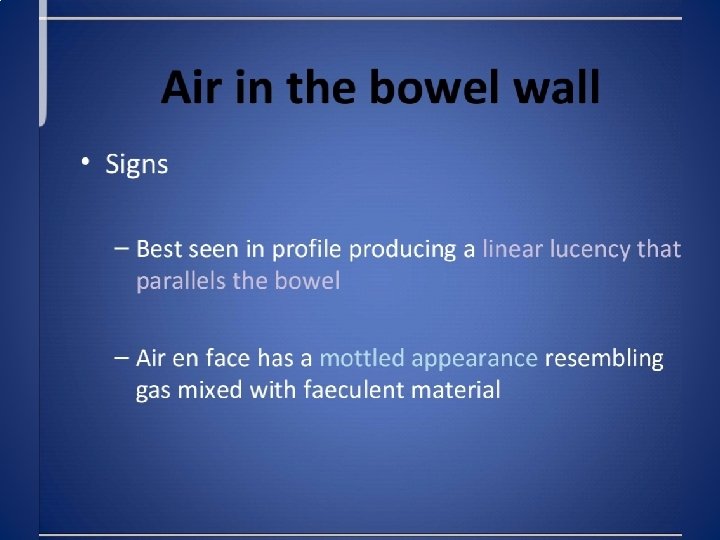 Air in the bowel wall

• Signs

– Best seen in profile producing a linear lucency that parallels the bowel

– Air en face has a mottled appearance resembling gas mixed with faeculent material